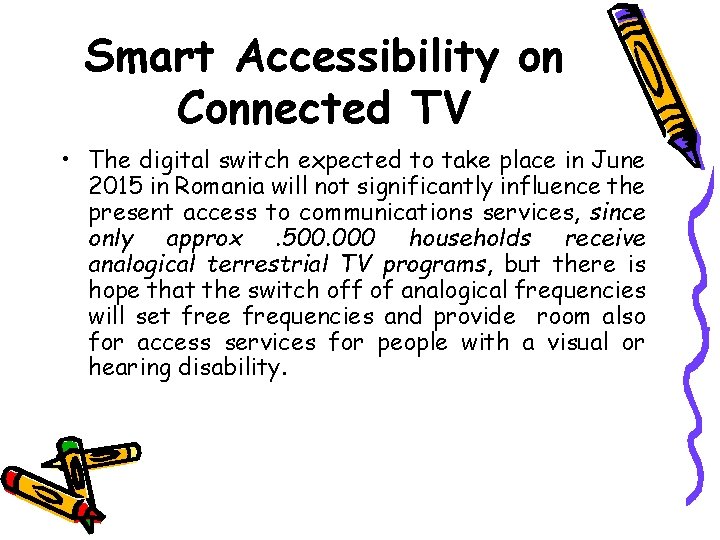 Smart Accessibility on Connected TV

• The digital switch expected to take place in June 2015 in Romania will not significantly influence the present access to communications services, since only approx .500.000 households receive analogical terrestrial TV programs, but there is hope that the switch off of analogical frequencies will set free frequencies and provide room also for access services for people with a visual or hearing disability.